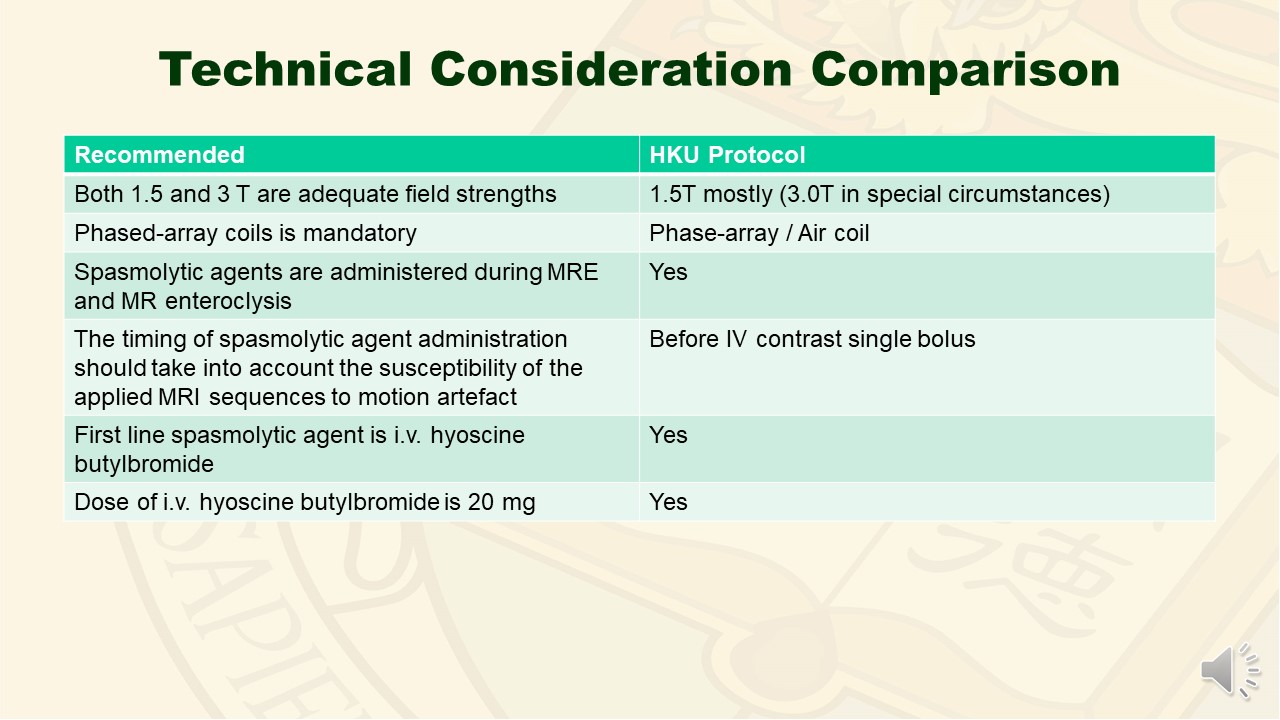 Technical Consideration Comparison

| Recommended | HKU Protocol |
|---|---|
| Both 1.5 and 3 T are adequate field strengths | 1.5T mostly (3.0T in special circumstances) |
| Phased-array coils is mandatory | Phase-array / Air coil |
| Spasmolytic agents are administered during MRE and MR enteroclysis | Yes |
| The timing of spasmolytic agent administration should take into account the susceptibility of the applied MRI sequences to motion artefact | Before IV contrast single bolus |
| First line spasmolytic agent is i.v. hyoscine butylbromide | Yes |
| Dose of i.v. hyoscine butylbromide is 20 mg | Yes |